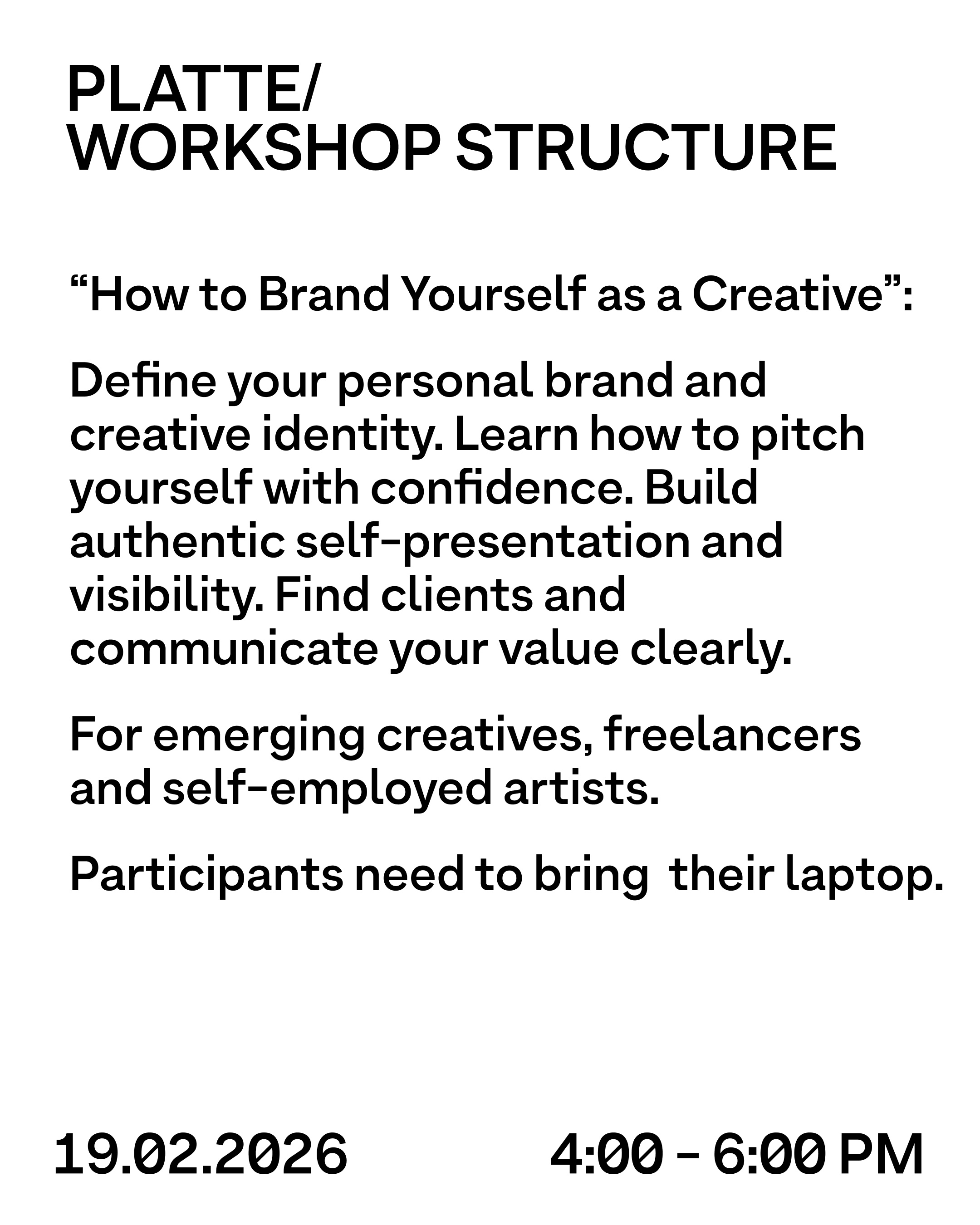 PLATTE/
WORKSHOP STRUCTURE

“How to Brand Yourself as a Creative”:

Define your personal brand and creative identity. Learn how to pitch yourself with confidence. Build authentic self-presentation and visibility. Find clients and communicate your value clearly.

For emerging creatives, freelancers and self-employed artists.

Participants need to bring  their laptop.

19.02.2026 4:00 – 6:00 PM